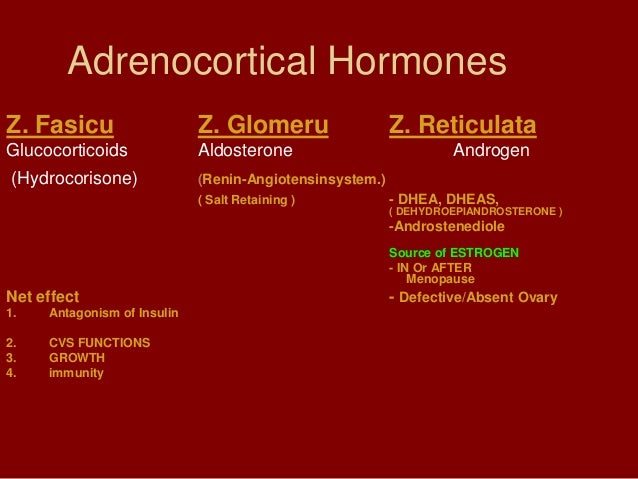 Adrenocortical Hormones

Z. Fasicu
Glucocorticoids
(Hydrocorisone)

Net effect
1. Antagonism of Insulin

2. CVS FUNCTIONS
3. GROWTH
4. immunity

Z. Glomeru
Aldosterone
(Renin-Angiotensinsystem.)
( Salt Retaining )

Z. Reticulata
Androgen

- DHEA, DHEAS,
( DEHYDROEPIANDROSTERONE )
-Androstenediole

Source of ESTROGEN
- IN Or AFTER Menopause
- Defective/Absent Ovary